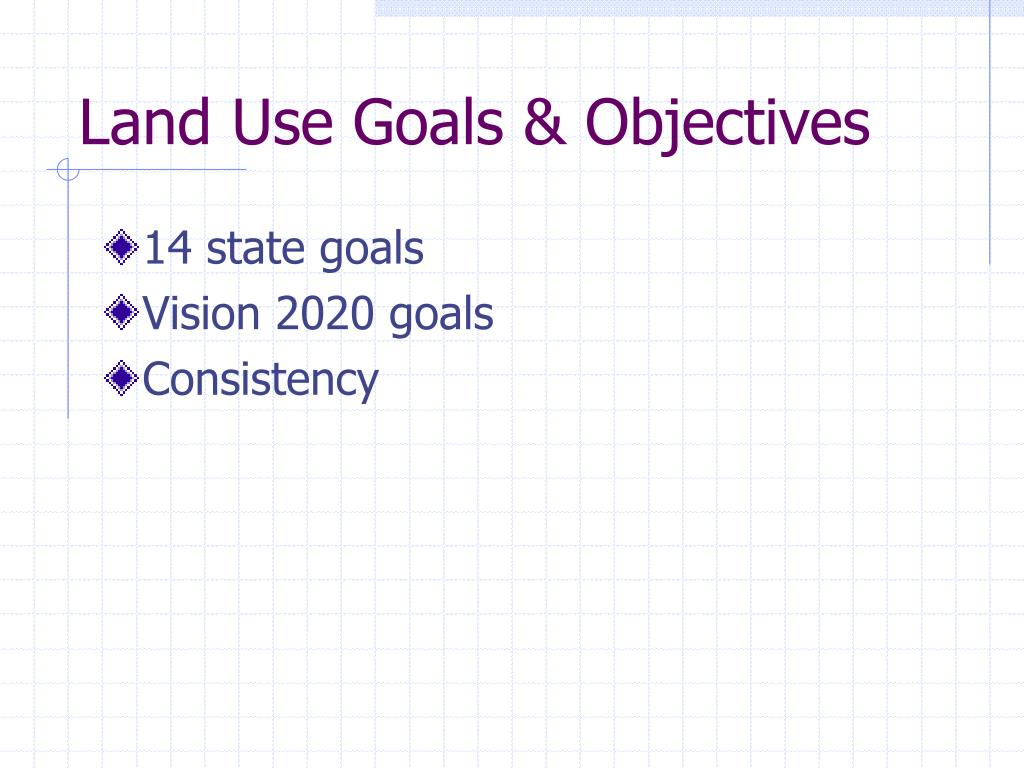 Land Use Goals & Objectives

14 state goals
Vision 2020 goals
Consistency